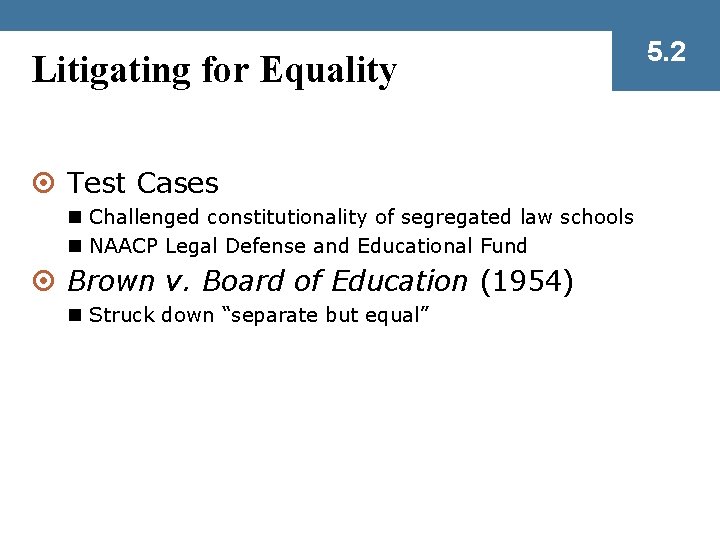 Litigating for Equality

5.2

Test Cases
Challenged constitutionality of segregated law schools
NAACP Legal Defense and Educational Fund
Brown v. Board of Education (1954)
Struck down “separate but equal”